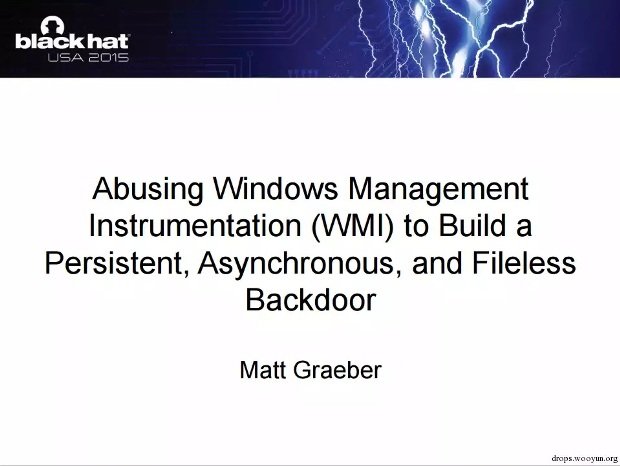 black hat
USA 2015

Abusing Windows Management Instrumentation (WMI) to Build a Persistent, Asynchronous, and Fileless Backdoor

Matt Graeber

drops.wooyun.org